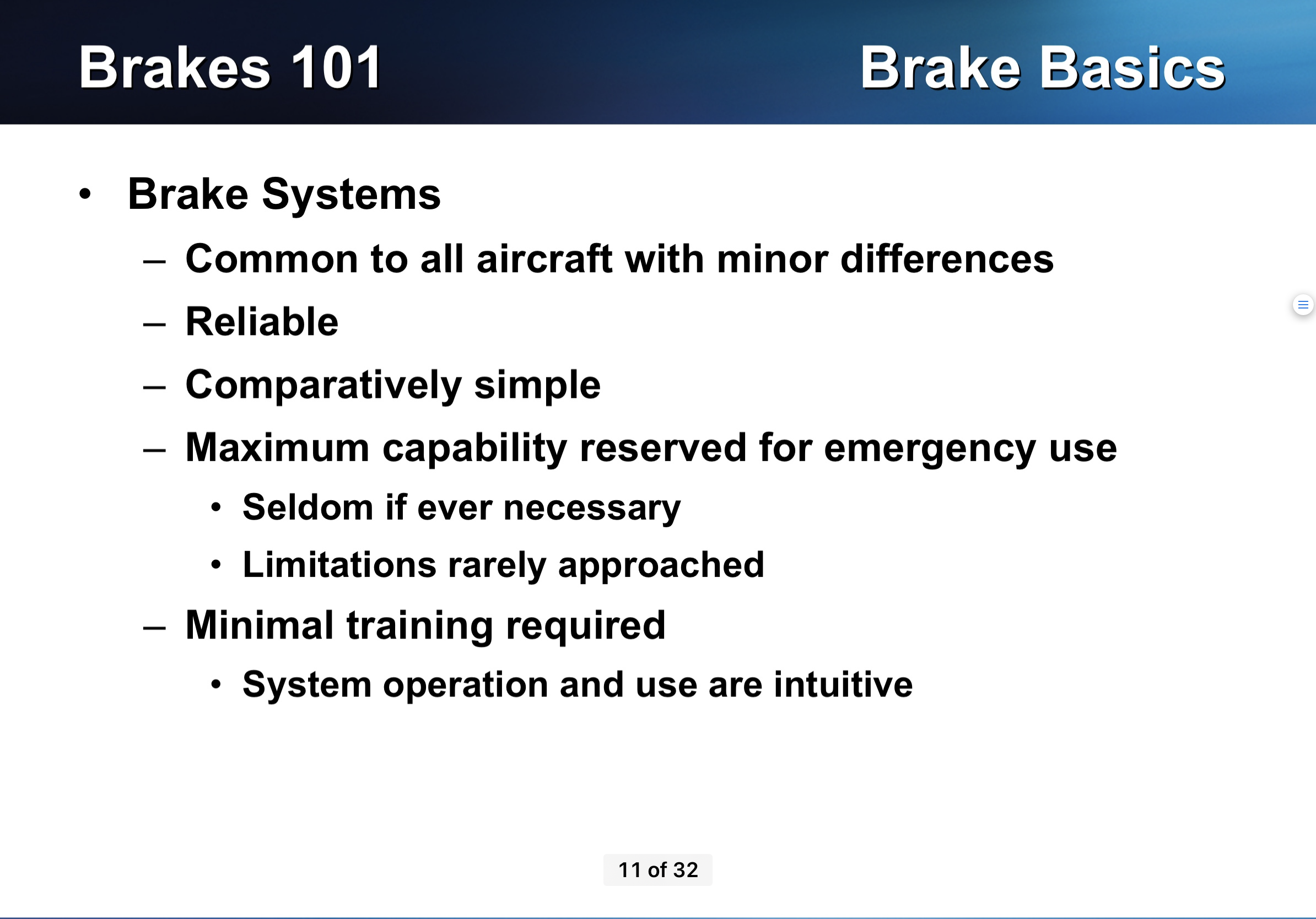 Brakes 101

Brake Basics

• Brake Systems
– Common to all aircraft with minor differences
– Reliable
– Comparatively simple
– Maximum capability reserved for emergency use
• Seldom if ever necessary
• Limitations rarely approached
– Minimal training required
• System operation and use are intuitive

11 of 32